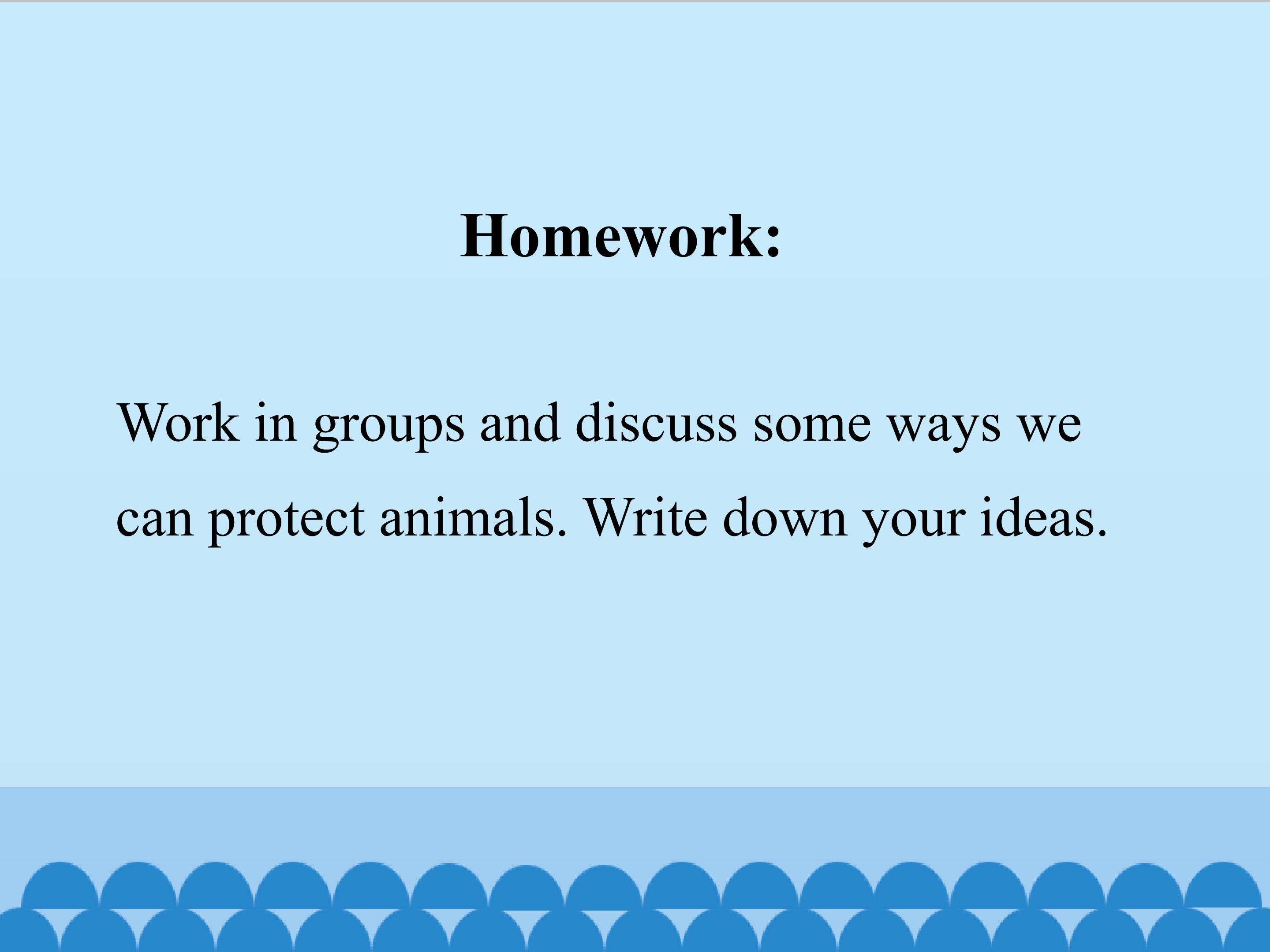 Homework:

Work in groups and discuss some ways we can protect animals. Write down your ideas.